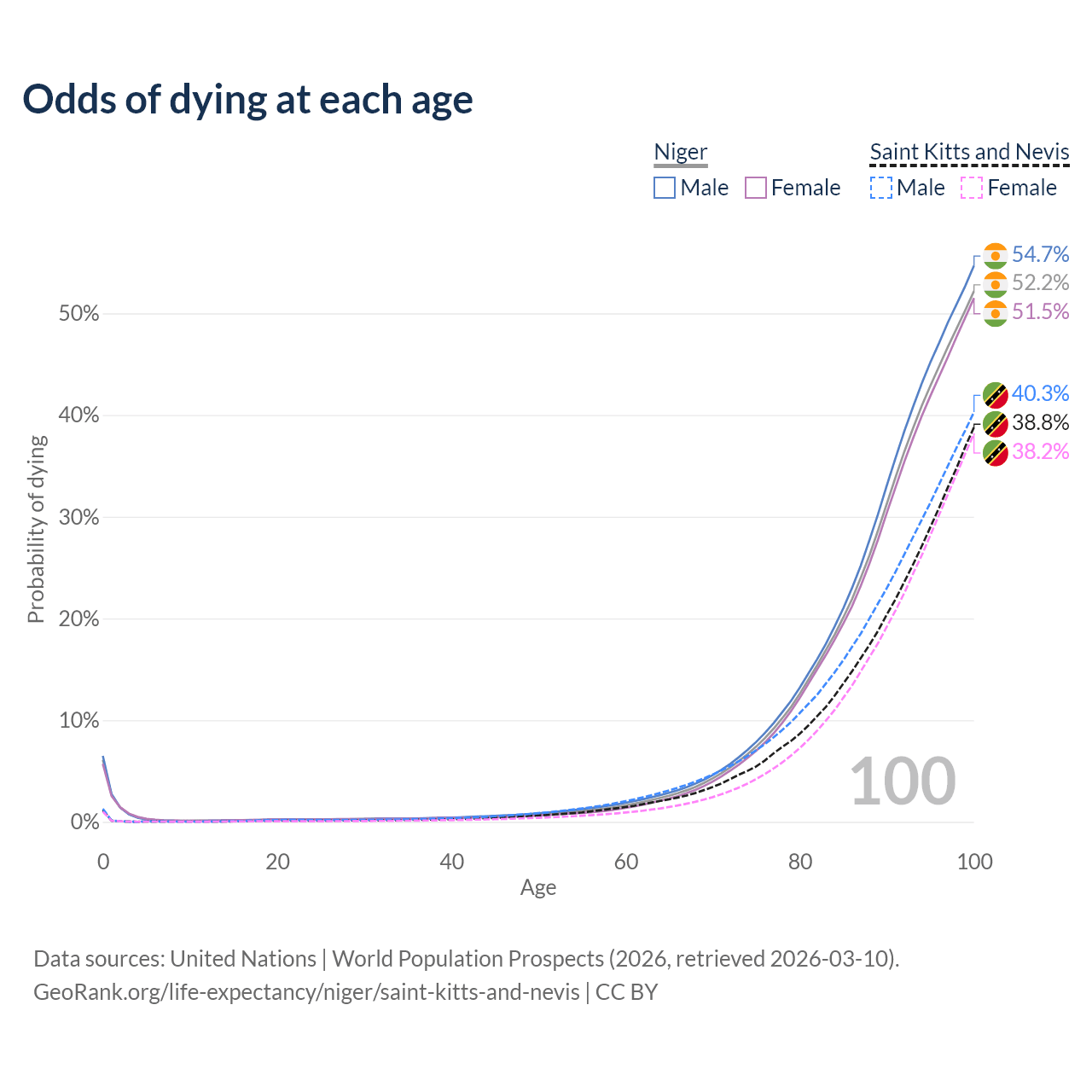 Odds of dying at each age

Niger
Male
Female

Saint Kitts and Nevis
Male
Female

54.7%
52.2%
51.5%
40.3%
38.8%
38.2%

Probability of dying
50%
40%
30%
20%
10%
0%

100

0
20
40
60
80
100
Age

Data sources: United Nations | World Population Prospects (2026, retrieved 2026-03-10).
GeoRank.org/life-expectancy/niger/saint-kitts-and-nevis | CC BY